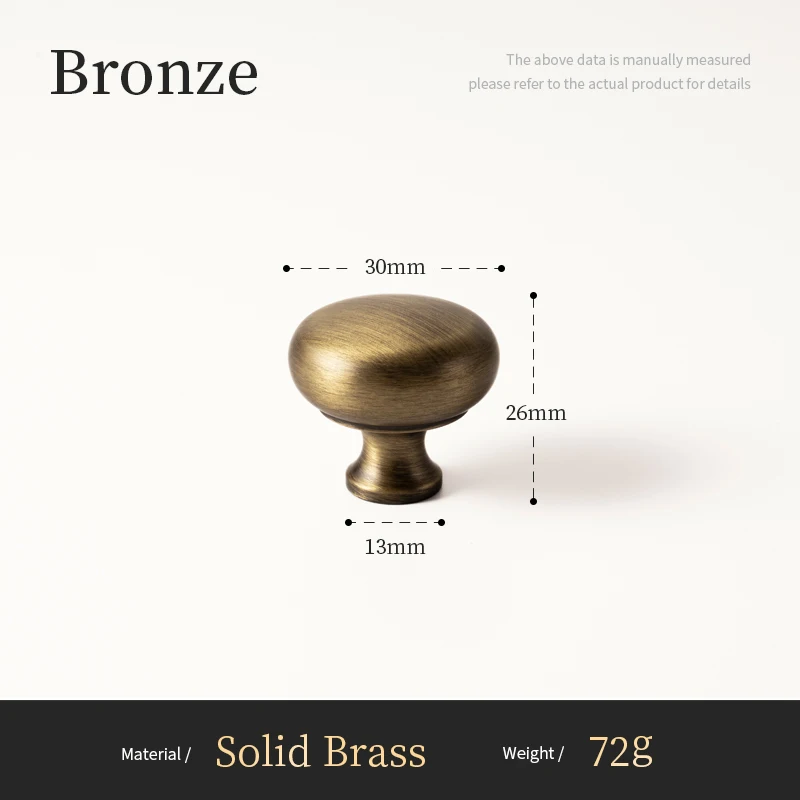 Bronze

The above data is manually measured
please refer to the actual product for details

30mm

26mm

13mm

Material / Solid Brass Weight / 72g